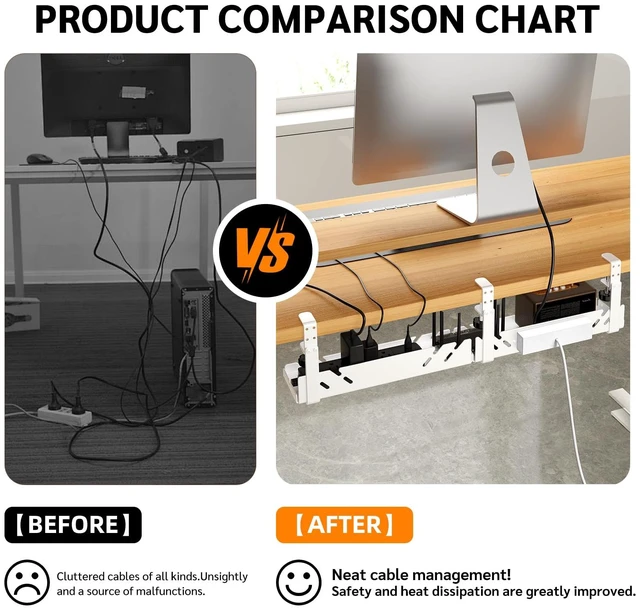 PRODUCT COMPARISON CHART

VS

【BEFORE】

Cluttered cables of all kinds.Unsightly and a source of malfunctions.

【AFTER】

Neat cable management!
Safety and heat dissipation are greatly improved.